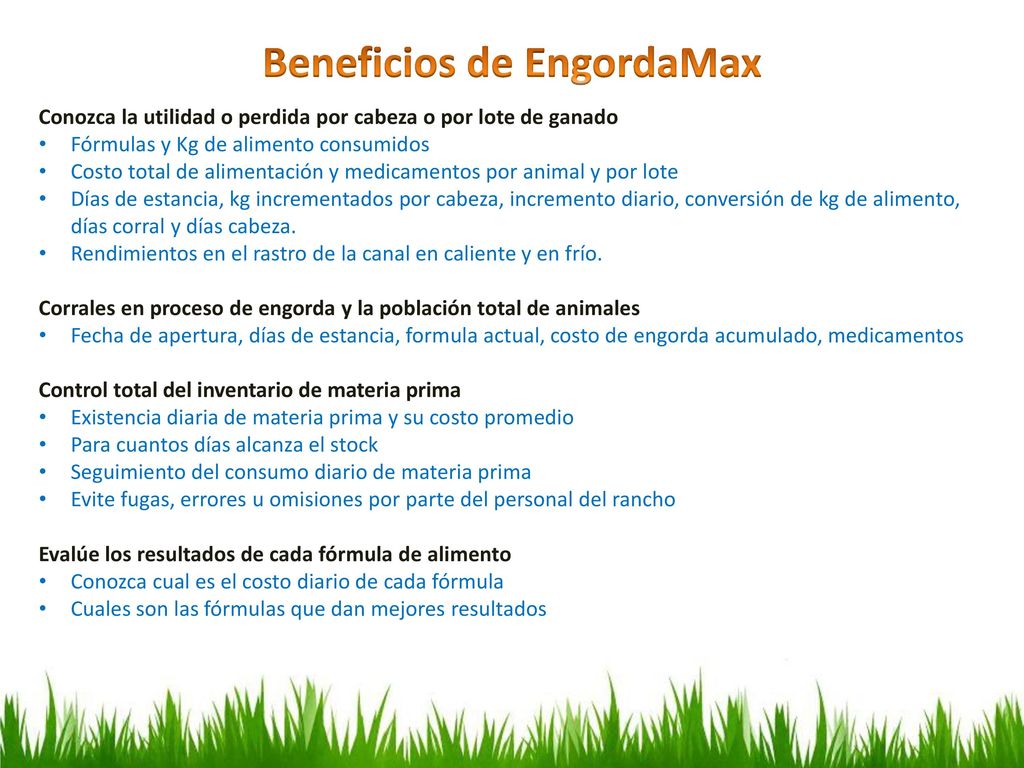 Beneficios de EngordaMax

Conozca la utilidad o perdida por cabeza o por lote de ganado
• Fórmulas y Kg de alimento consumidos
• Costo total de alimentación y medicamentos por animal y por lote
• Días de estancia, kg incrementados por cabeza, incremento diario, conversión de kg de alimento, días corral y días cabeza.
• Rendimientos en el rastro de la canal en caliente y en frío.

Corrales en proceso de engorda y la población total de animales
• Fecha de apertura, días de estancia, formula actual, costo de engorda acumulado, medicamentos

Control total del inventario de materia prima
• Existencia diaria de materia prima y su costo promedio
• Para cuantos días alcanza el stock
• Seguimiento del consumo diario de materia prima
• Evite fugas, errores u omisiones por parte del personal del rancho

Evalúe los resultados de cada fórmula de alimento
• Conozca cual es el costo diario de cada fórmula
• Cuales son las fórmulas que dan mejores resultados